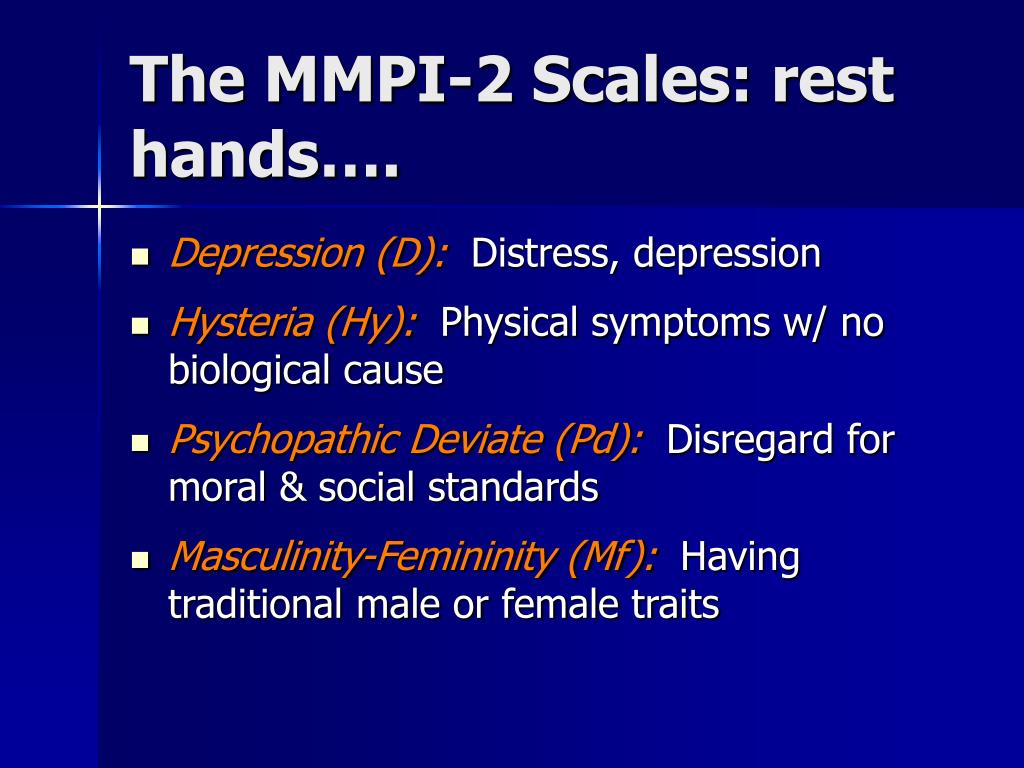 The MMPI-2 Scales: rest hands….

- Depression (D): Distress, depression
- Hysteria (Hy): Physical symptoms w/ no biological cause
- Psychopathic Deviate (Pd): Disregard for moral & social standards
- Masculinity-Femininity (Mf): Having traditional male or female traits